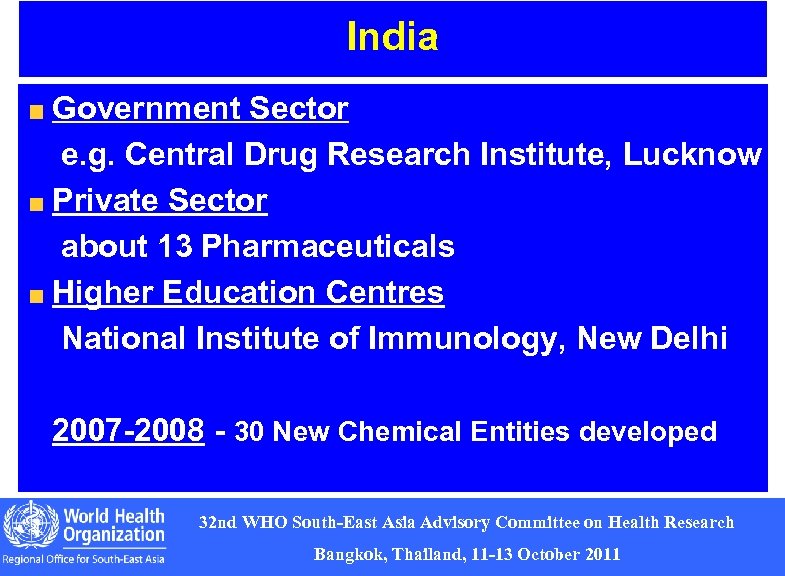 India

Government Sector

e.g. Central Drug Research Institute, Lucknow

Private Sector

about 13 Pharmaceuticals

Higher Education Centres

National Institute of Immunology, New Delhi

2007-2008 - 30 New Chemical Entities developed

World Health Organization
Regional Office for South-East Asia

32nd WHO South-East Asia Advisory Committee on Health Research
Bangkok, Thailand, 11-13 October 2011